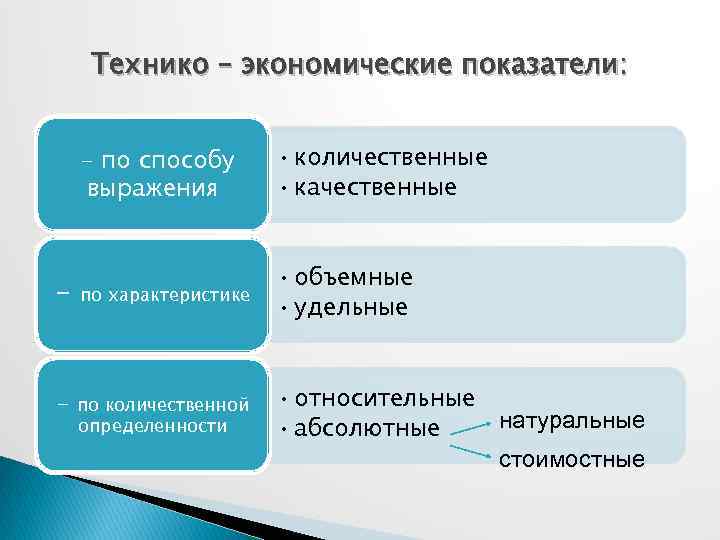 Технико – экономические показатели:

– по способу выражения

• количественные
• качественные

– по характеристике

• объемные
• удельные

– по количественной определенности

• относительные
• абсолютные

натуральные

стоимостные